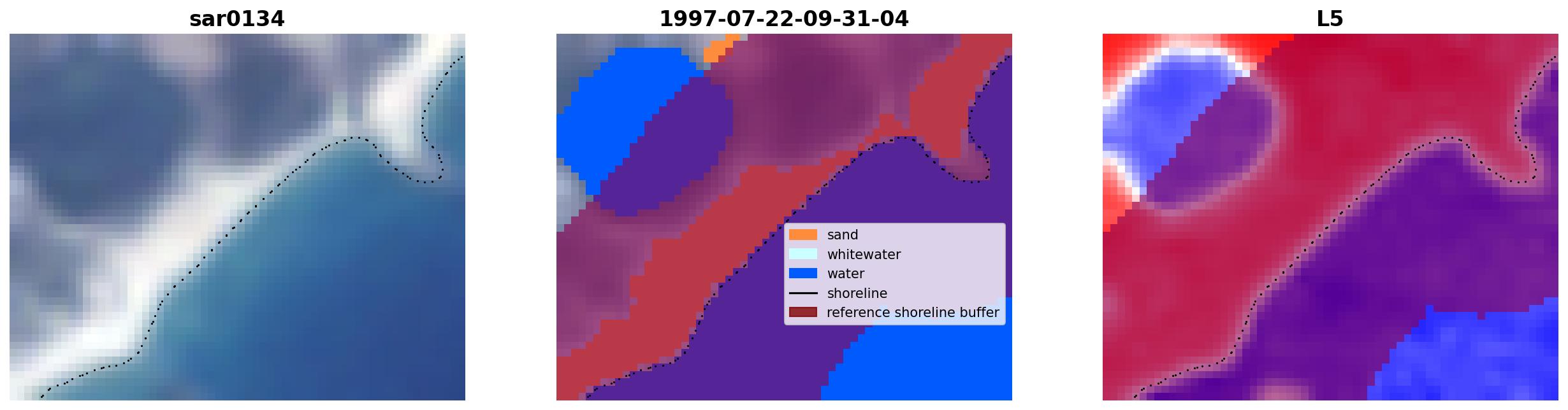 sar0134

1997-07-22-09-31-04

sand
whitewater
water
shoreline
reference shoreline buffer

L5